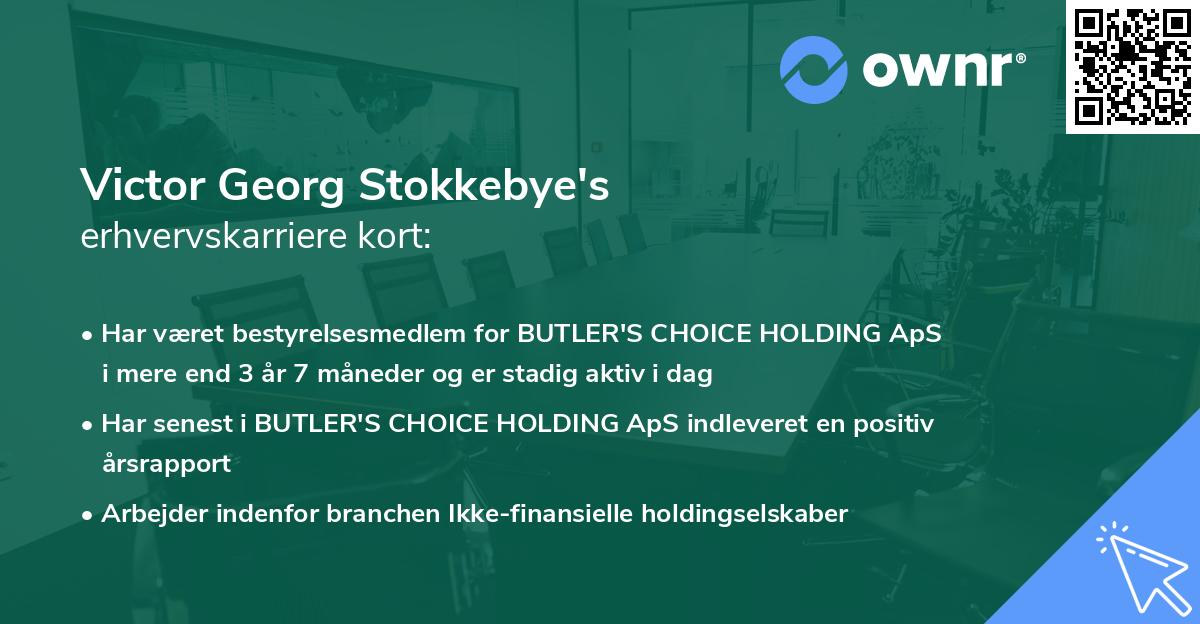 ownr®

Victor Georg Stokkebye's
erhvervskarriere kort:

• Har været bestyrelsesmedlem for BUTLER'S CHOICE HOLDING ApS i mere end 3 år 7 måneder og er stadig aktiv i dag
• Har senest i BUTLER'S CHOICE HOLDING ApS indleveret en positiv årsrapport
• Arbejder indenfor branchen Ikke-finansielle holdingselskaber